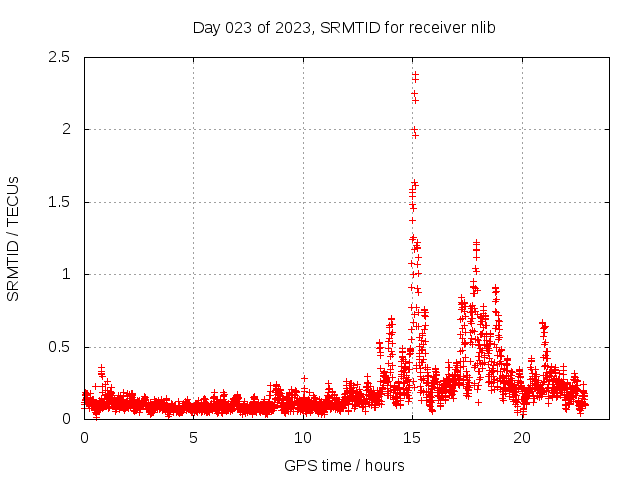 Day 023 of 2023, SRMTID for receiver nlib

SRMTID / TECUs

2.5
2
1.5
1
0.5
0

0
5
10
15
20

GPS time / hours